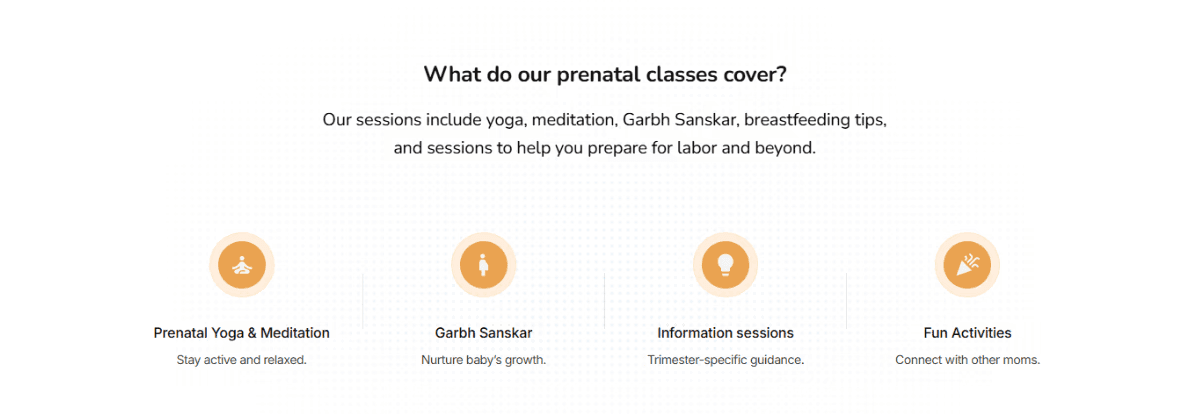 What do our prenatal classes cover?

Our sessions include yoga, meditation, Garbh Sanskar, breastfeeding tips, and sessions to help you prepare for labor and beyond.

Prenatal Yoga & Meditation

Stay active and relaxed.

Garbh Sanskar

Nurture baby's growth.

Information sessions

Trimester-specific guidance.

Fun Activities

Connect with other moms.